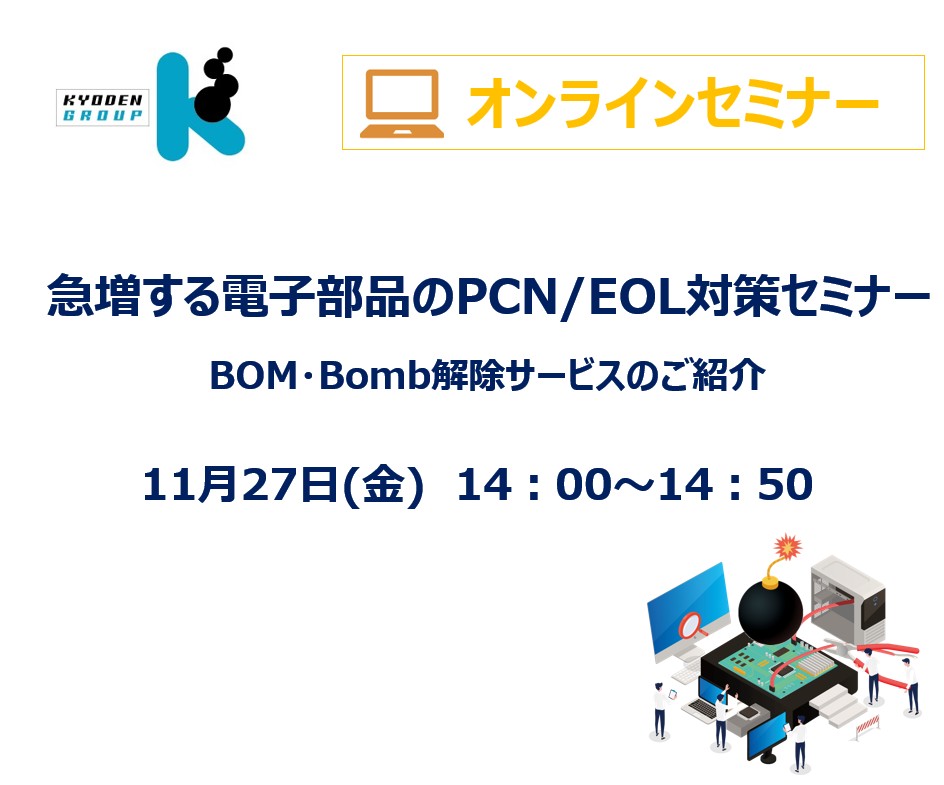 KYODEN GROUP

オンラインセミナー

急増する電子部品のPCN/EOL対策セミナー

BOM･Bomb解除サービスのご紹介

11月27日(金) 14：00～14：50